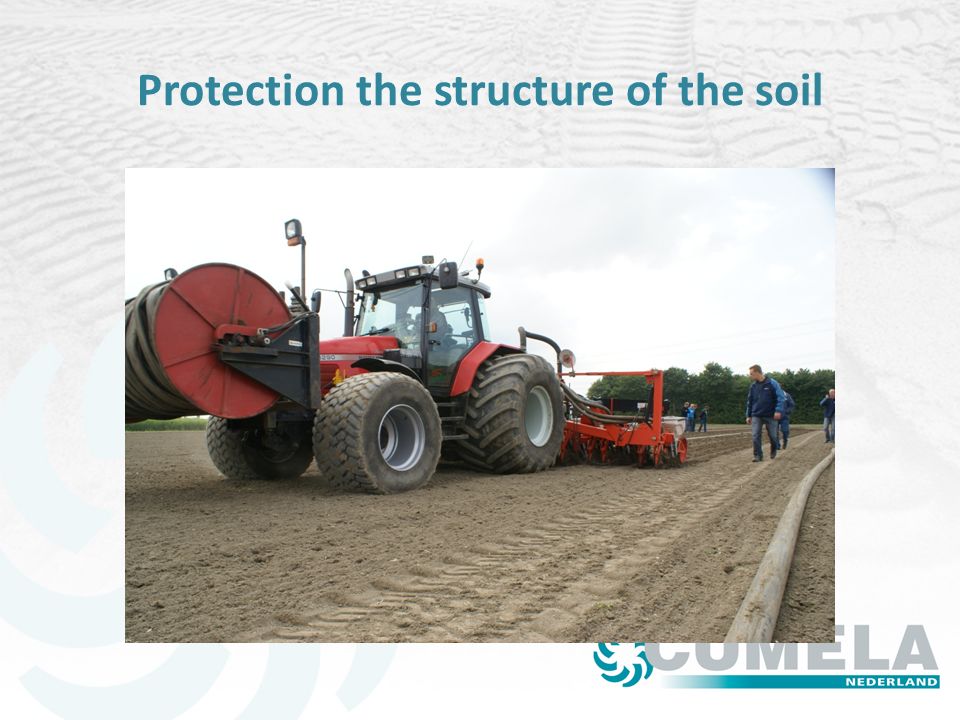 Protection the structure of the soil

CUMELA
NEDERLAND